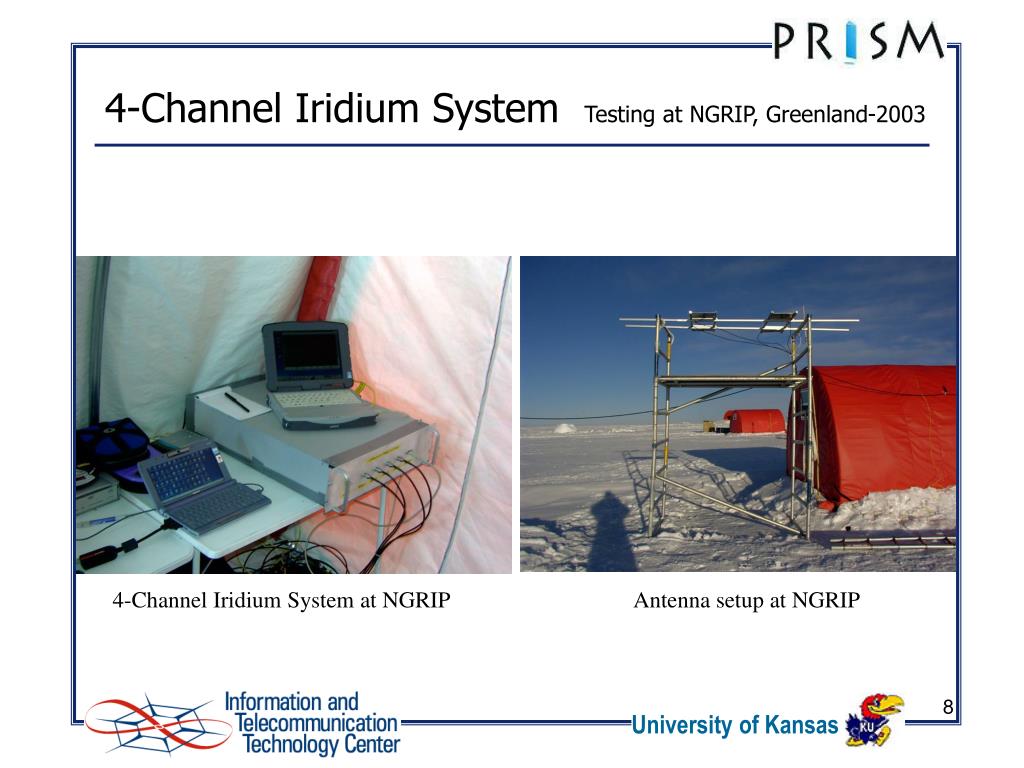 PRISM

4-Channel Iridium System Testing at NGRIP, Greenland-2003

4-Channel Iridium System at NGRIP

Antenna setup at NGRIP

Information and Telecommunication Technology Center

University of Kansas

KU

8